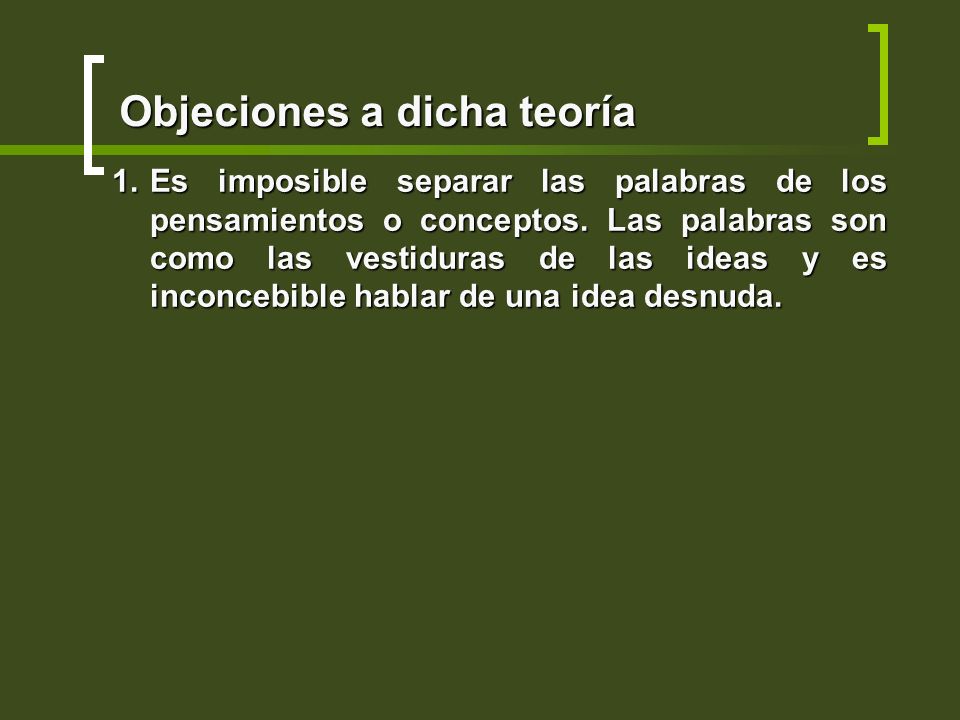 Objeciones a dicha teoría

1. Es imposible separar las palabras de los pensamientos o conceptos. Las palabras son como las vestiduras de las ideas y es inconcebible hablar de una idea desnuda.